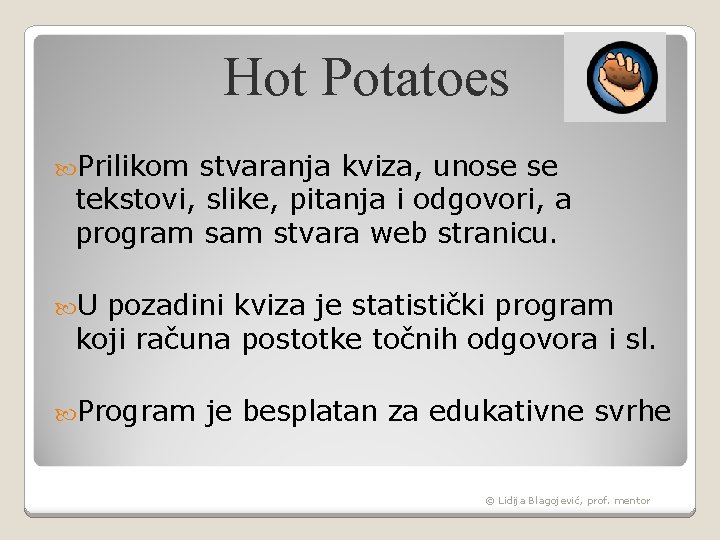 Hot Potatoes

Prilikom stvaranja kviza, unose se tekstovi, slike, pitanja i odgovori, a program sam stvara web stranicu.

U pozadini kviza je statistički program koji računa postotke točnih odgovora i sl.

Program je besplatan za edukativne svrhe

© Lidija Blagojević, prof. mentor